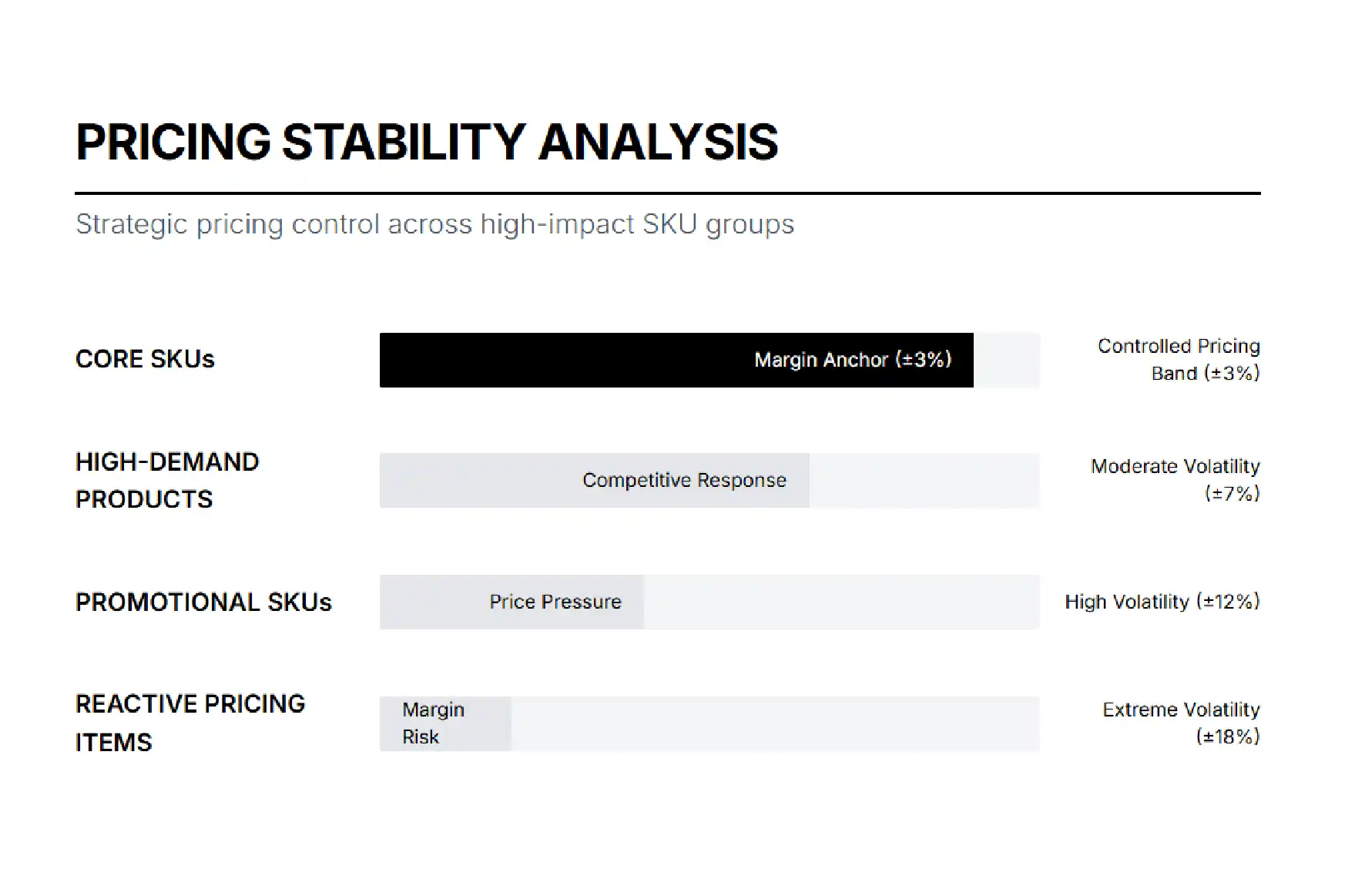 PRICING STABILITY ANALYSIS

Strategic pricing control across high-impact SKU groups

CORE SKUs

Margin Anchor (±3%)

Controlled Pricing Band (±3%)

HIGH-DEMAND PRODUCTS

Competitive Response

Moderate Volatility (±7%)

PROMOTIONAL SKUs

Price Pressure

High Volatility (±12%)

REACTIVE PRICING ITEMS

Margin Risk

Extreme Volatility (±18%)